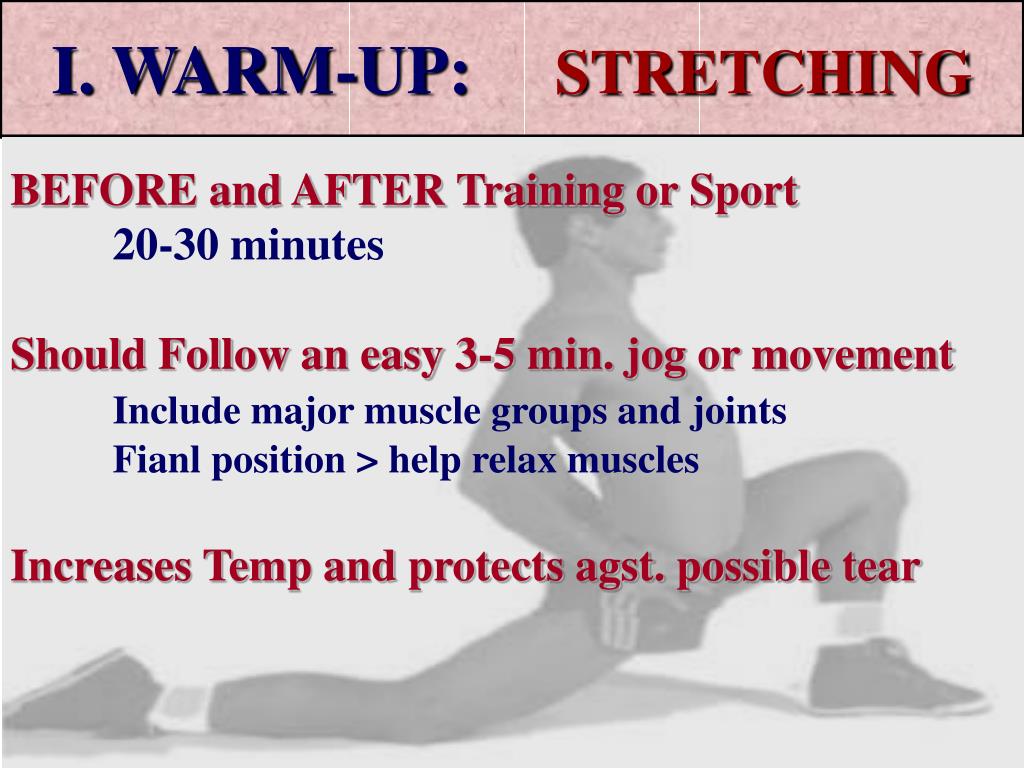 I. WARM-UP: STRETCHING

BEFORE and AFTER Training or Sport
20-30 minutes

Should Follow an easy 3-5 min. jog or movement
Include major muscle groups and joints
Fianl position > help relax muscles

Increases Temp and protects agst. possible tear